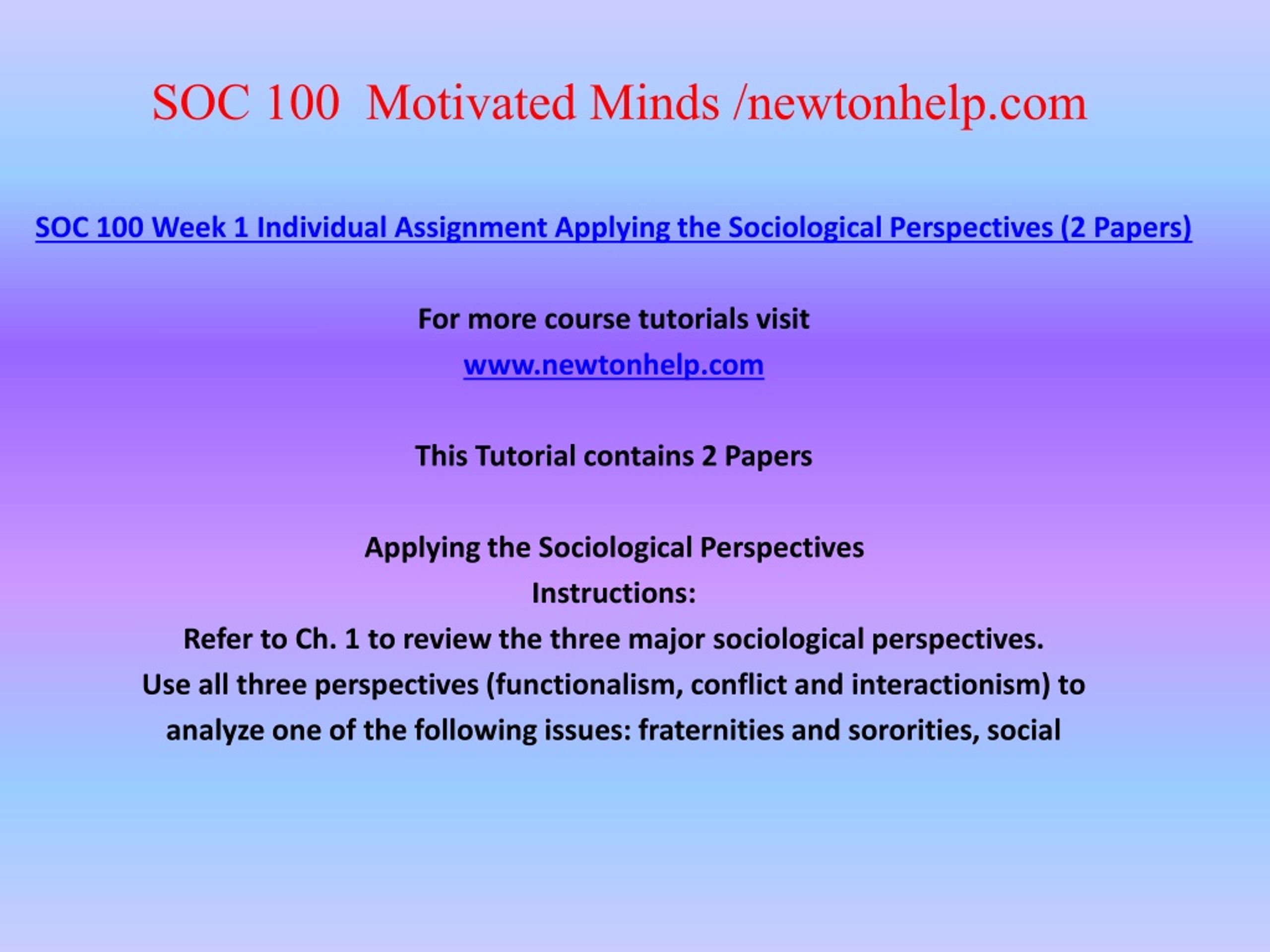 SOC 100 Motivated Minds /newtonhelp.com

SOC 100 Week 1 Individual Assignment Applying the Sociological Perspectives (2 Papers)

For more course tutorials visit
www.newtonhelp.com

This Tutorial contains 2 Papers

Applying the Sociological Perspectives
Instructions:
Refer to Ch. 1 to review the three major sociological perspectives.
Use all three perspectives (functionalism, conflict and interactionism) to analyze one of the following issues: fraternities and sororities, social